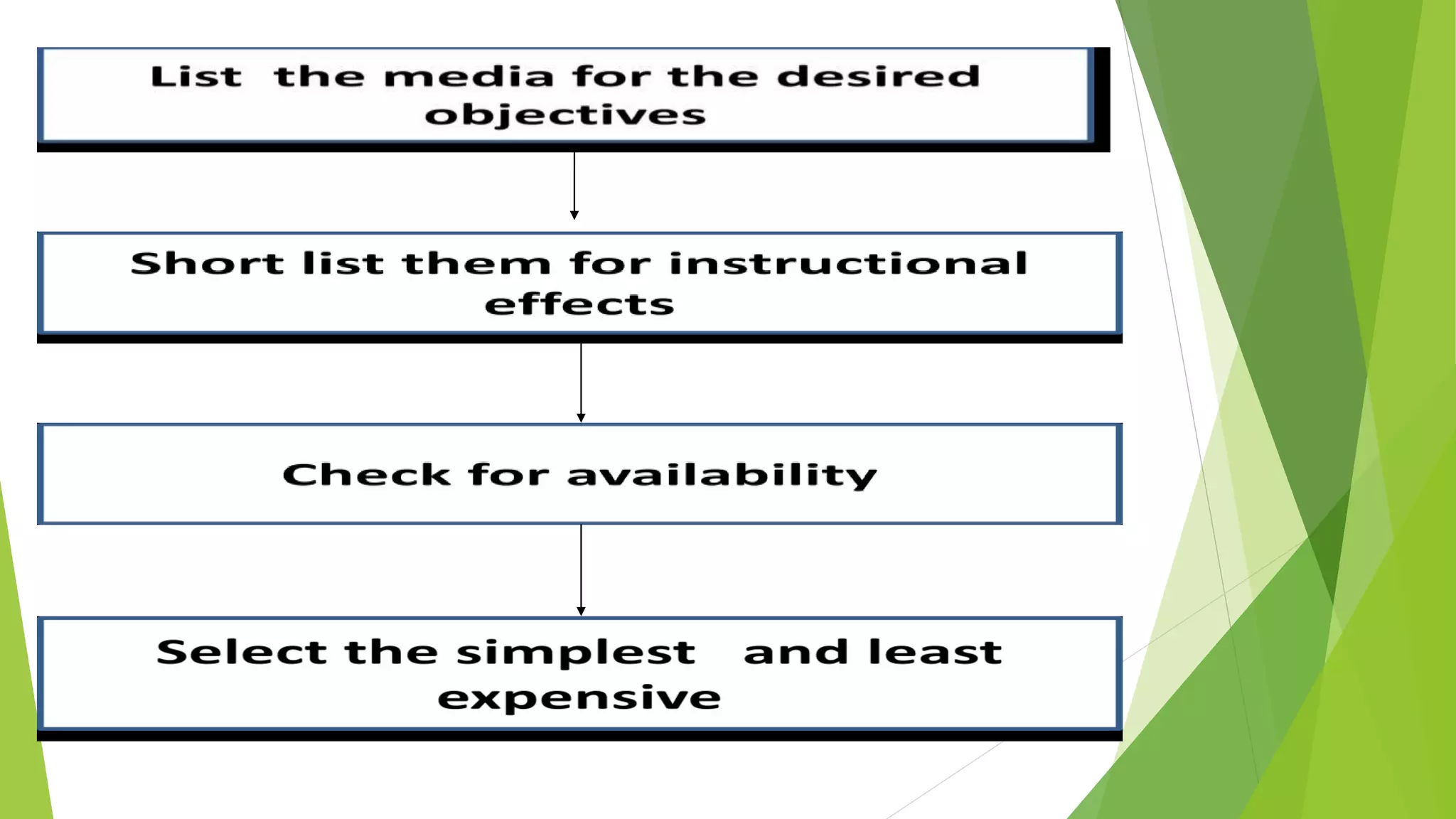 List the media for the desired objectives

Short list them for instructional effects

Check for availability

Select the simplest and least expensive